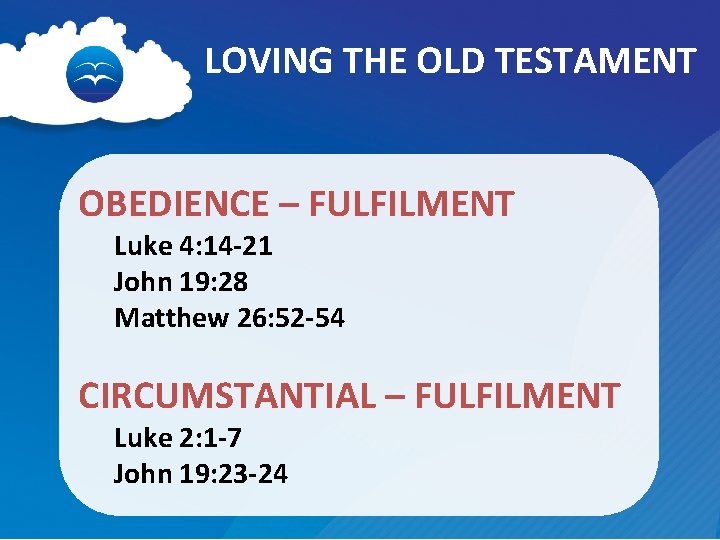 LOVING THE OLD TESTAMENT

OBEDIENCE – FULFILMENT
Luke 4:14-21
John 19:28
Matthew 26:52-54

CIRCUMSTANTIAL – FULFILMENT
Luke 2:1-7
John 19:23-24